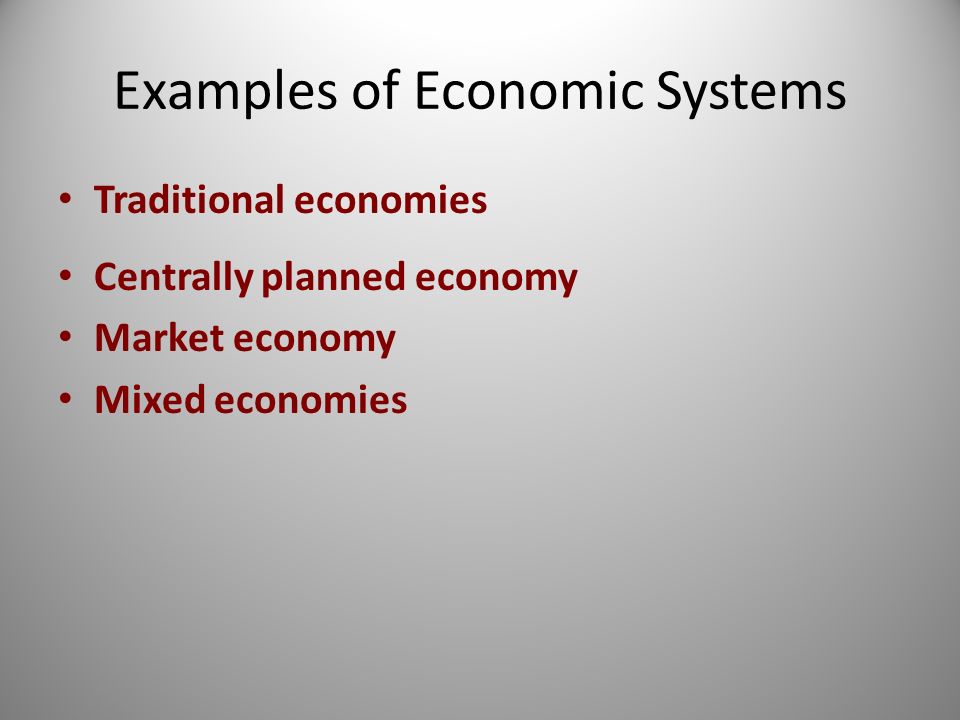 Examples of Economic Systems

• Traditional economies

• Centrally planned economy
• Market economy
• Mixed economies